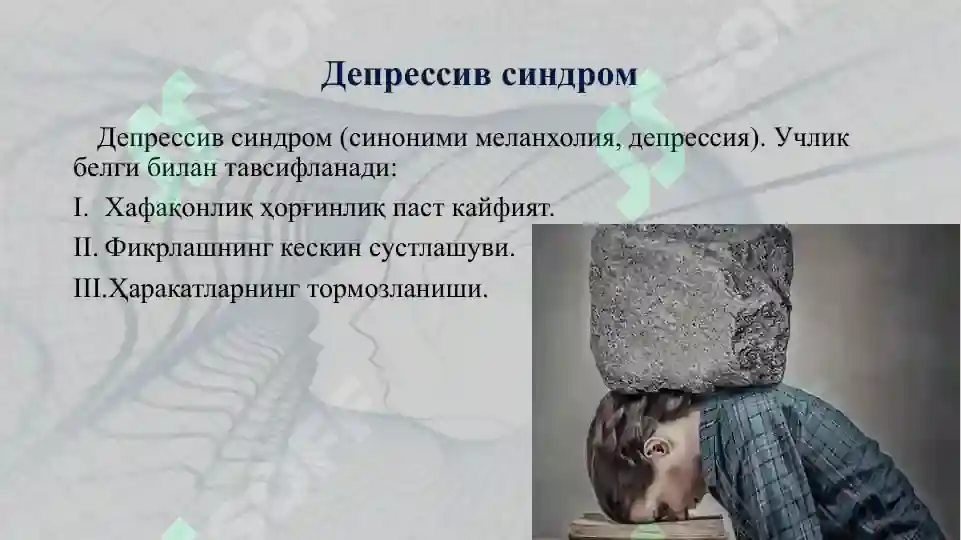 Депрессив синдром

Депрессив синдром (синоними меланхолия, депрессия). Учлик белги билан тавсифланади:

I. Хафақонлиқ ҳорғинлиқ паст кайфият.

II. Фикрлашнинг кескин сустлашуви.

III.Ҳаракатларнинг тормозланиши.